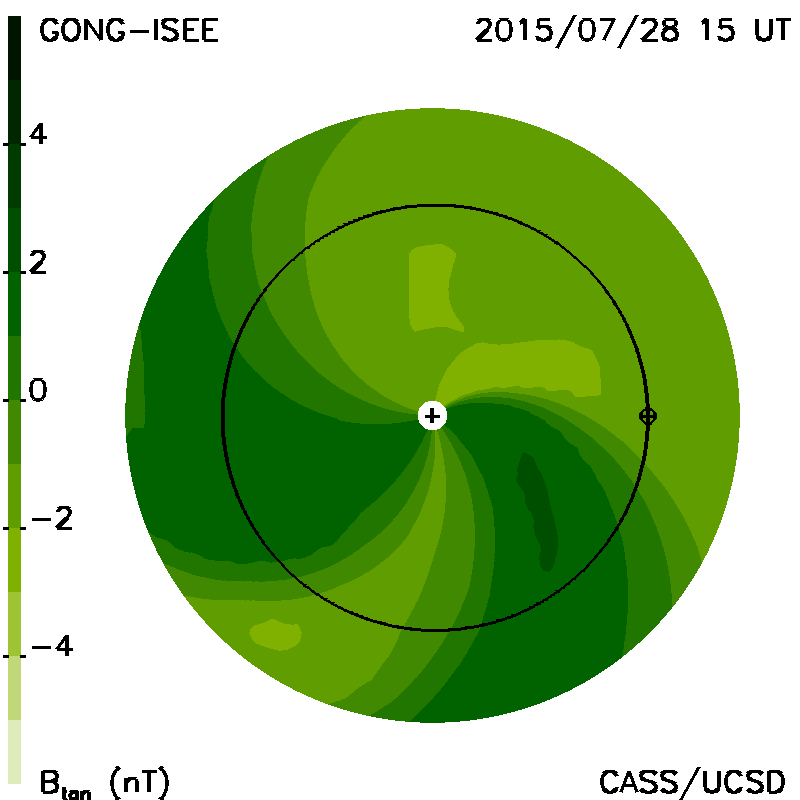 GONG-ISEE

2015/07/28 15 UT

4

2

0

−2

−4

$B_{tan}$ (nT)

CASS/UCSD